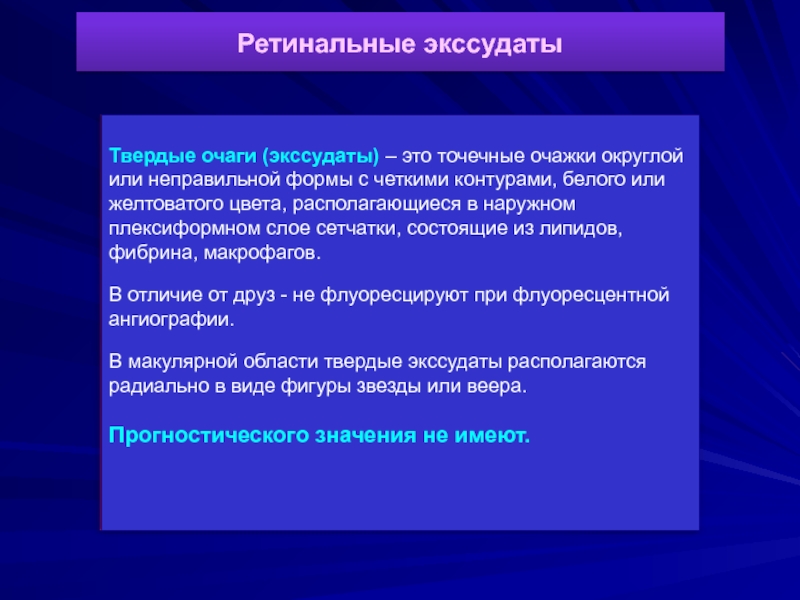 Ретинальные экссудаты

Твердые очаги (экссудаты) – это точечные очажки округлой или неправильной формы с четкими контурами, белого или желтоватого цвета, располагающиеся в наружном плексиформном слое сетчатки, состоящие из липидов, фибрина, макрофагов.

В отличие от друз - не флуоресцируют при флуоресцентной ангиографии.

В макулярной области твердые экссудаты располагаются радиально в виде фигуры звезды или веера.

Прогностического значения не имеют.